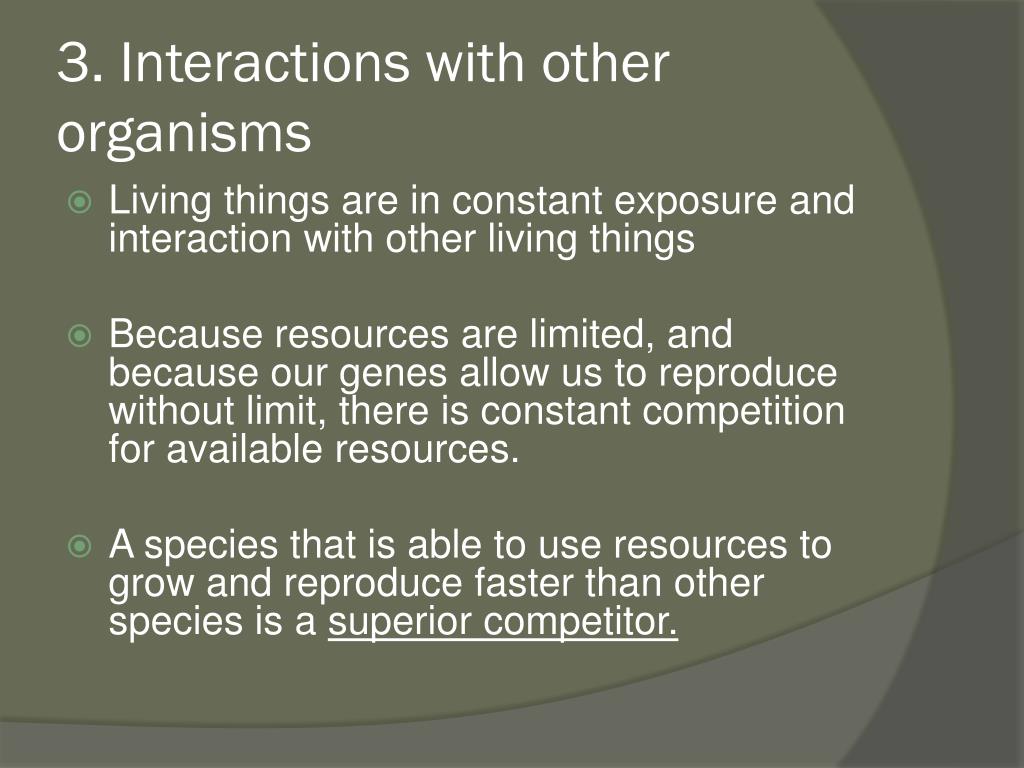 3. Interactions with other organisms

Living things are in constant exposure and interaction with other living things

Because resources are limited, and because our genes allow us to reproduce without limit, there is constant competition for available resources.

A species that is able to use resources to grow and reproduce faster than other species is a superior competitor.